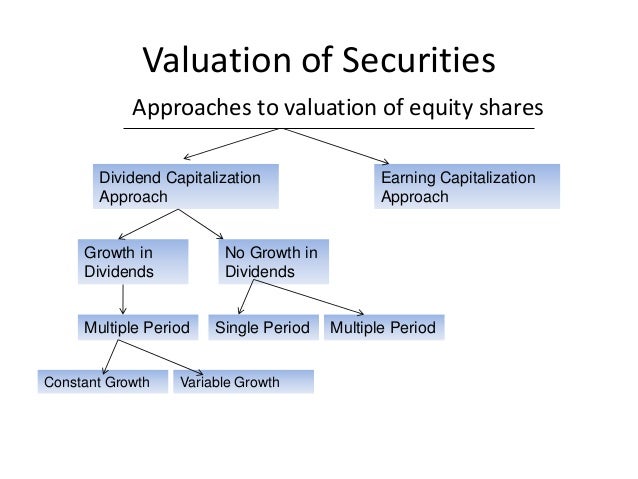 Valuation of Securities

Approaches to valuation of equity shares

Dividend Capitalization Approach

Earning Capitalization Approach

Growth in Dividends

No Growth in Dividends

Multiple Period

Single Period

Multiple Period

Constant Growth

Variable Growth